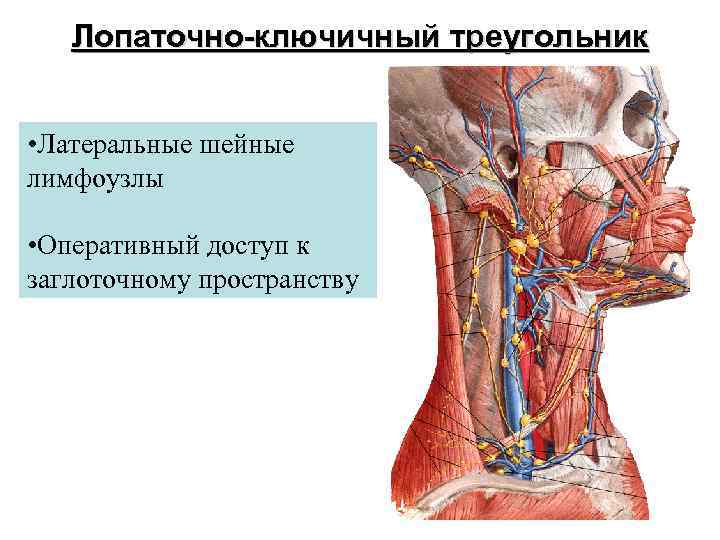 Лопаточно-ключичный треугольник

•Латеральные шейные лимфоузлы

•Оперативный доступ к заглоточному пространству